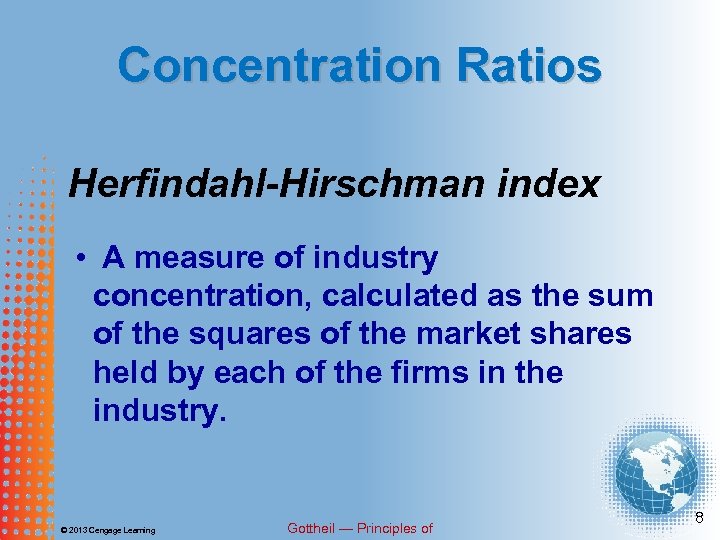 Concentration Ratios

Herfindahl-Hirschman index

• A measure of industry concentration, calculated as the sum of the squares of the market shares held by each of the firms in the industry.

© 2013 Cengage Learning

Gottheil — Principles of

8